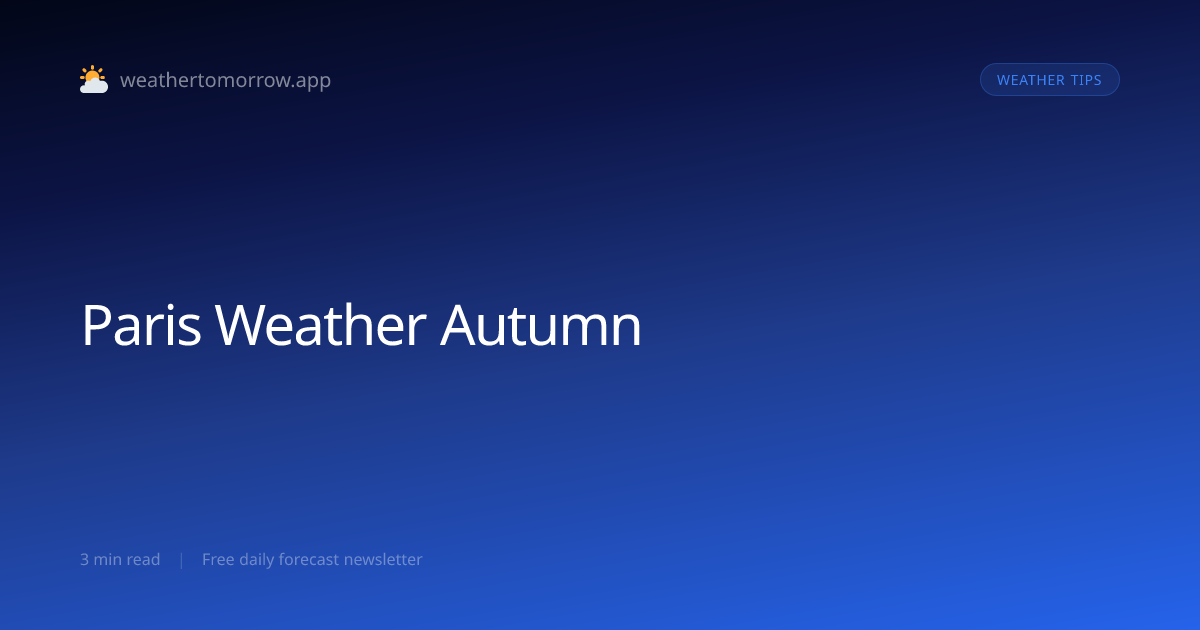 weathertomorrow.app

WEATHER TIPS

Paris Weather Autumn

3 min read | Free daily forecast newsletter